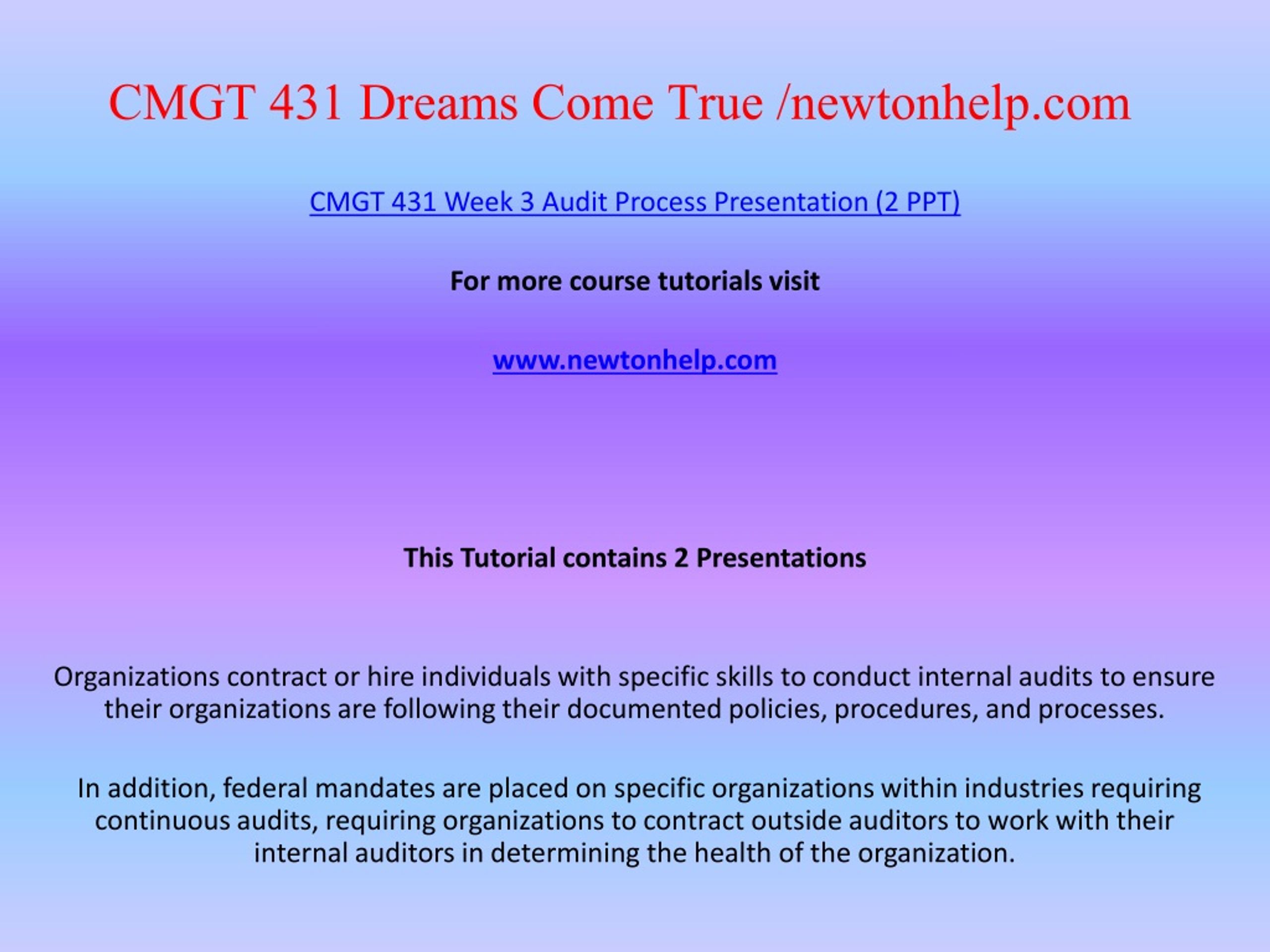 CMGT 431 Dreams Come True /newtonhelp.com

CMGT 431 Week 3 Audit Process Presentation (2 PPT)

For more course tutorials visit

www.newtonhelp.com

This Tutorial contains 2 Presentations

Organizations contract or hire individuals with specific skills to conduct internal audits to ensure their organizations are following their documented policies, procedures, and processes.

In addition, federal mandates are placed on specific organizations within industries requiring continuous audits, requiring organizations to contract outside auditors to work with their internal auditors in determining the health of the organization.